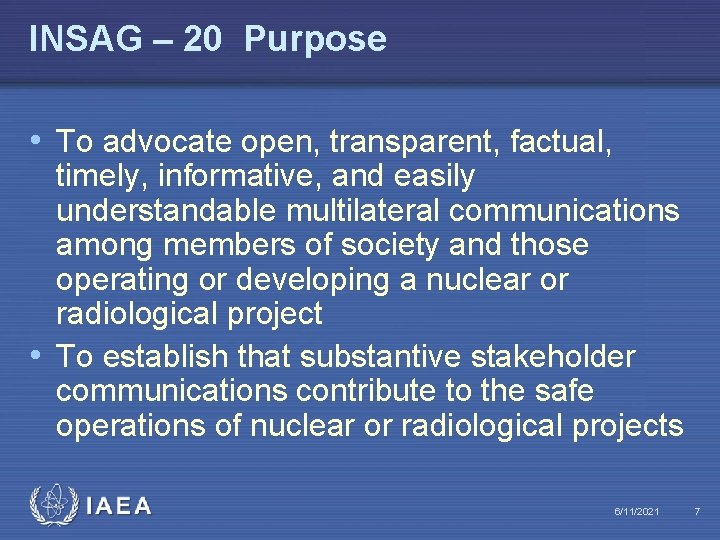 INSAG – 20 Purpose

• To advocate open, transparent, factual, timely, informative, and easily understandable multilateral communications among members of society and those operating or developing a nuclear or radiological project

• To establish that substantive stakeholder communications contribute to the safe operations of nuclear or radiological projects

IAEA

6/11/2021

7